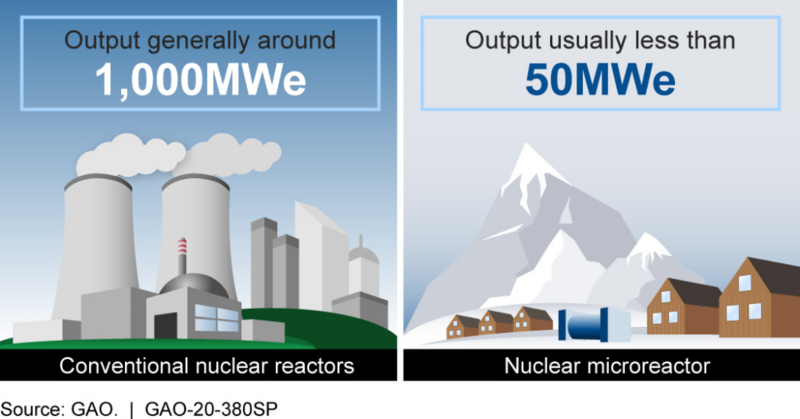 Output generally around
1,000MWe

Conventional nuclear reactors

Output usually less than
50MWe

Nuclear microreactor

Source: GAO. | GAO-20-380SP